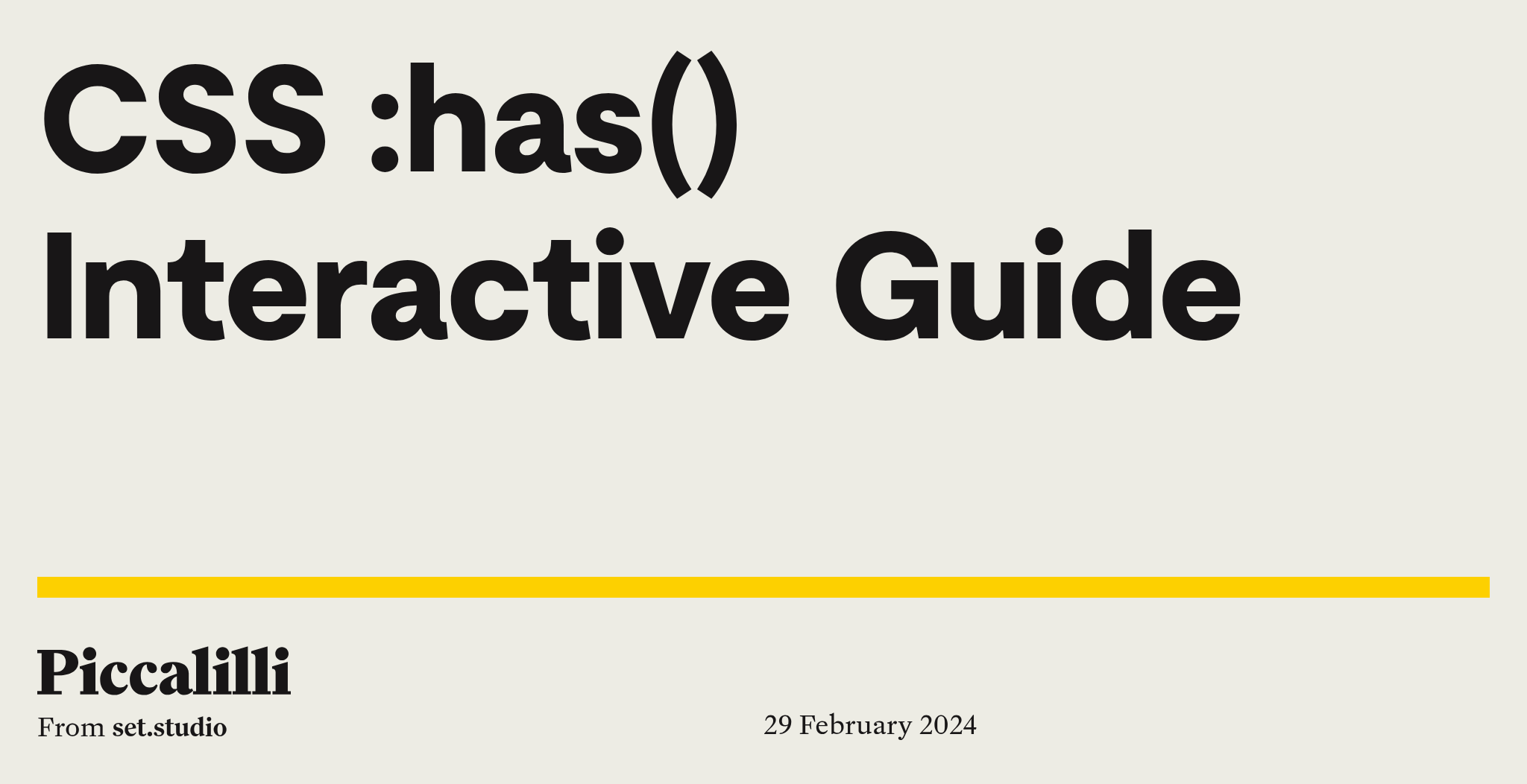 CSS :has() Interactive Guide

Piccalilli
From set.studio

29 February 2024